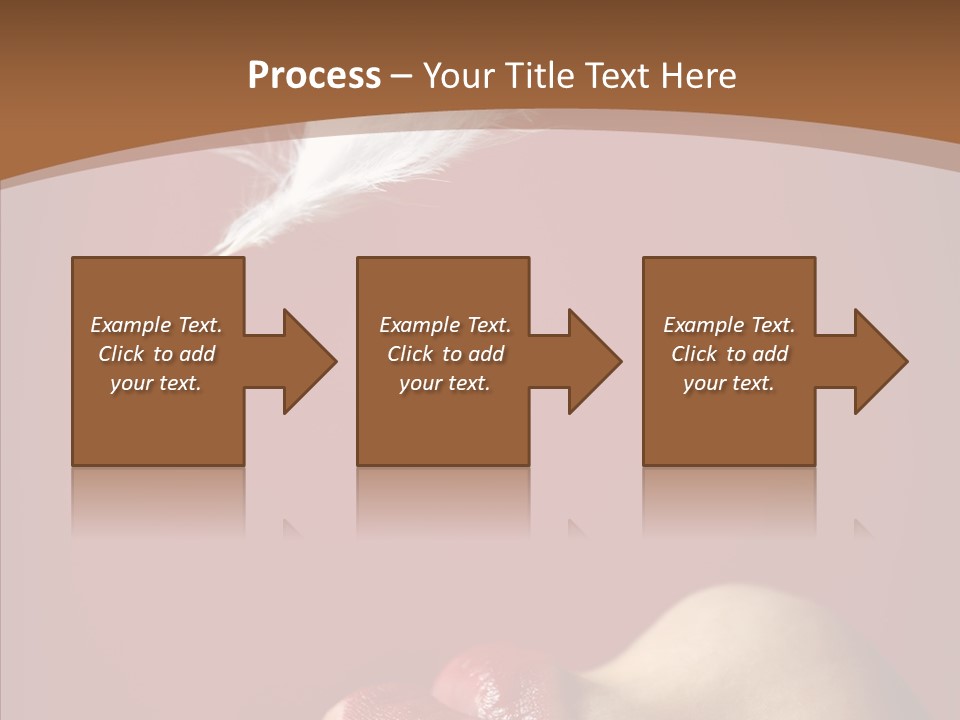 Process – Your Title Text Here

Example Text. Click to add your text.

Example Text. Click to add your text.

Example Text. Click to add your text.